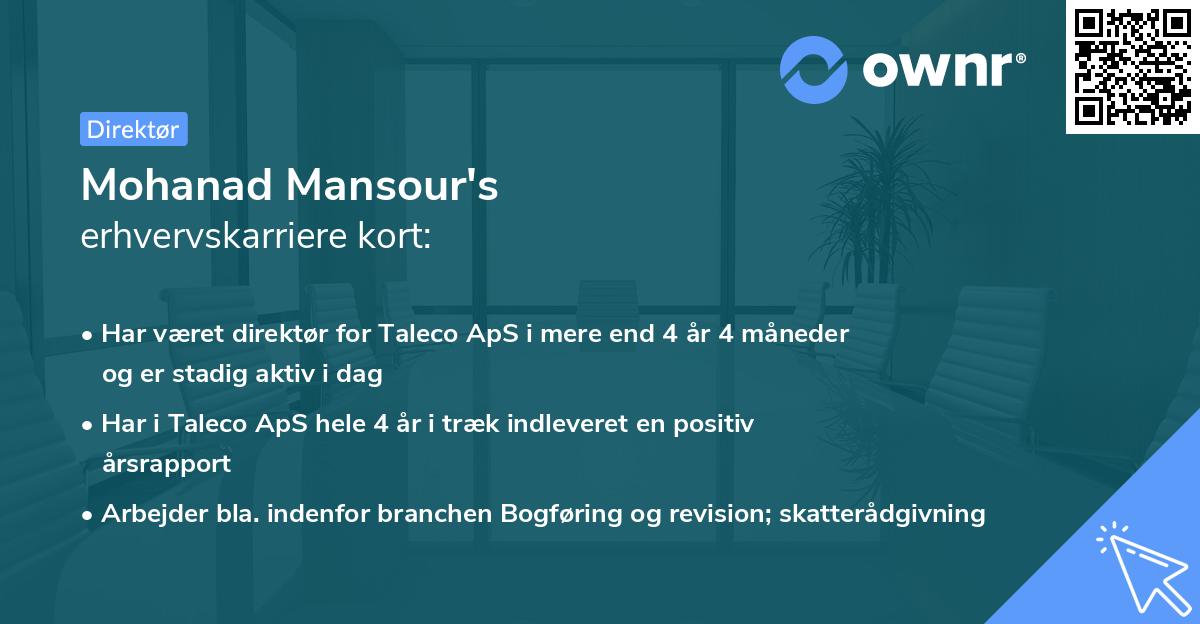 ownr®

Direktør

Mohanad Mansour's
erhvervskarriere kort:

• Har været direktør for Taleco ApS i mere end 4 år 4 måneder og er stadig aktiv i dag

• Har i Taleco ApS hele 4 år i træk indleveret en positiv årsrapport

• Arbejder bla. indenfor branchen Bogføring og revision; skatterådgivning